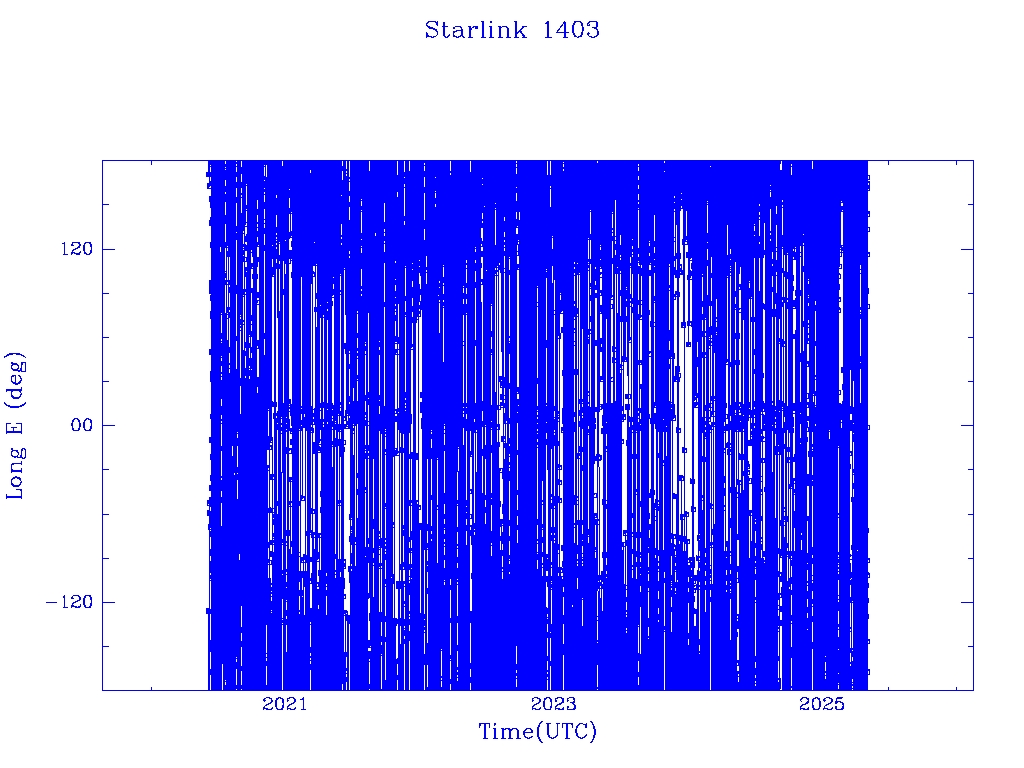 Starlink 1403

Long E (deg)

120

00

−120

2021

2023

2025

Time(UTC)